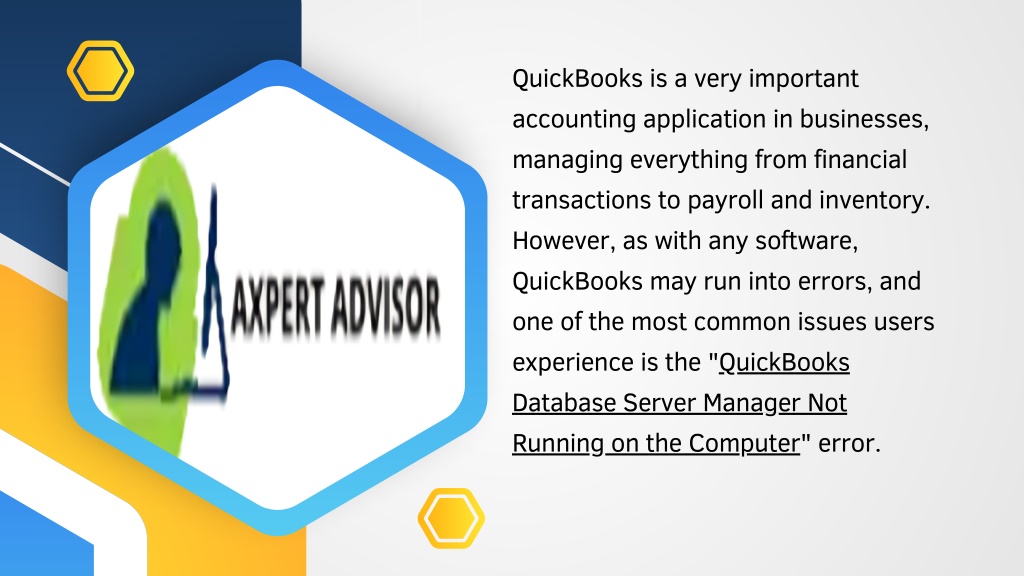 AXPERT ADVISOR

QuickBooks is a very important accounting application in businesses, managing everything from financial transactions to payroll and inventory. However, as with any software, QuickBooks may run into errors, and one of the most common issues users experience is the "QuickBooks Database Server Manager Not Running on the Computer" error.